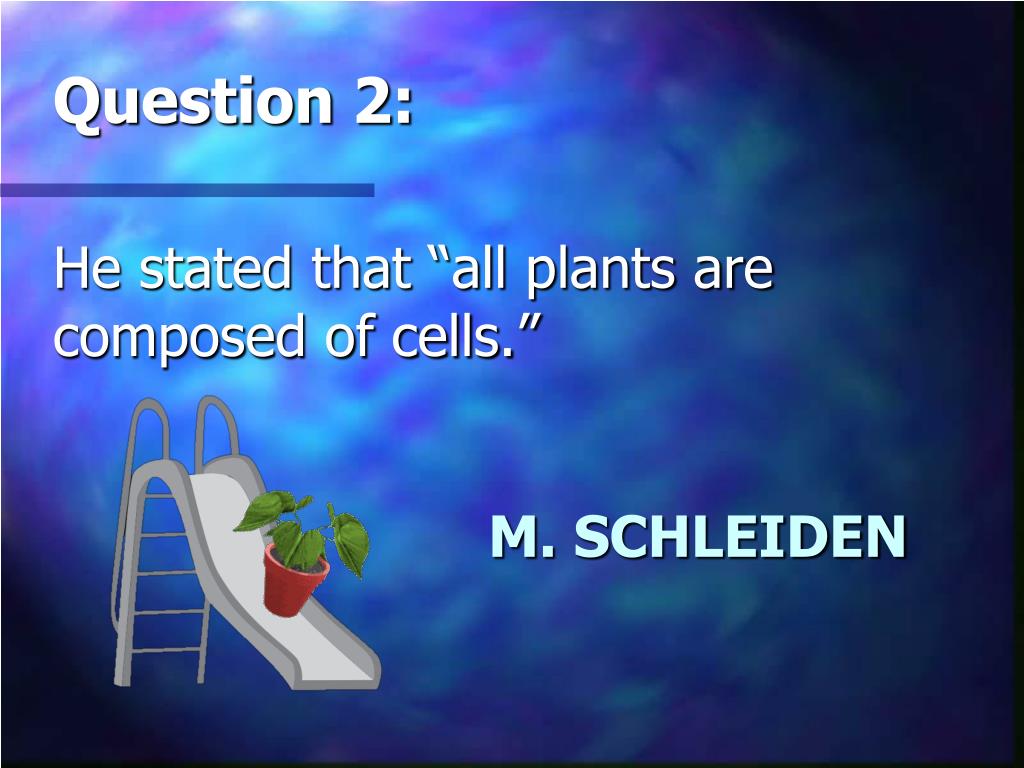 Question 2:

He stated that “all plants are composed of cells.”

M. SCHLEIDEN